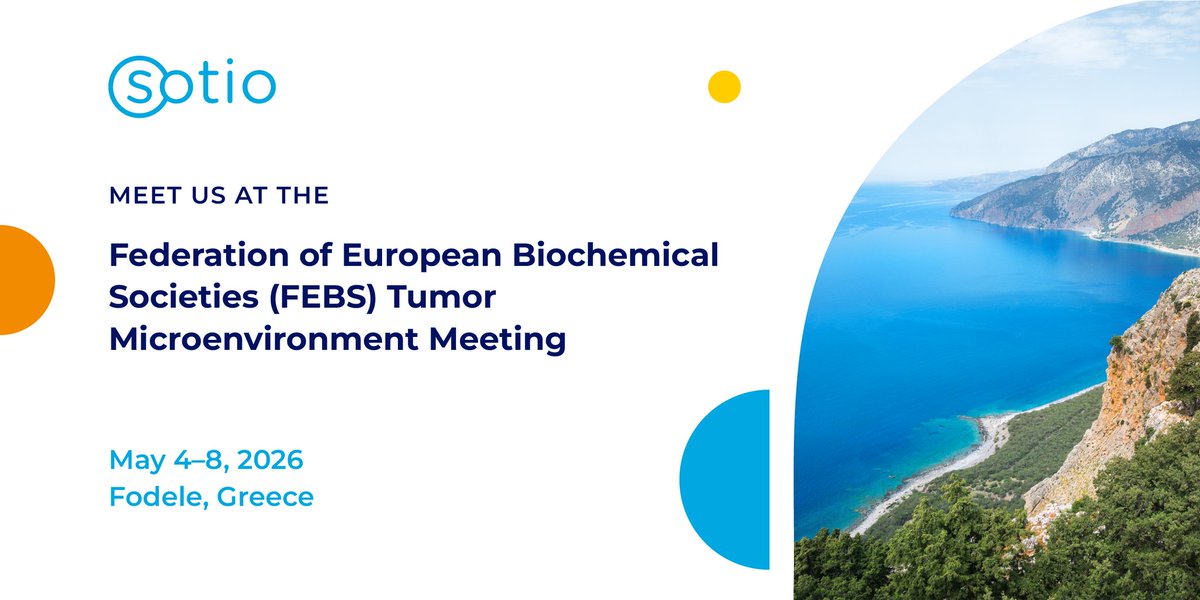 sotio

MEET US AT THE

Federation of European Biochemical Societies (FEBS) Tumor Microenvironment Meeting

May 4–8, 2026
Fodele, Greece